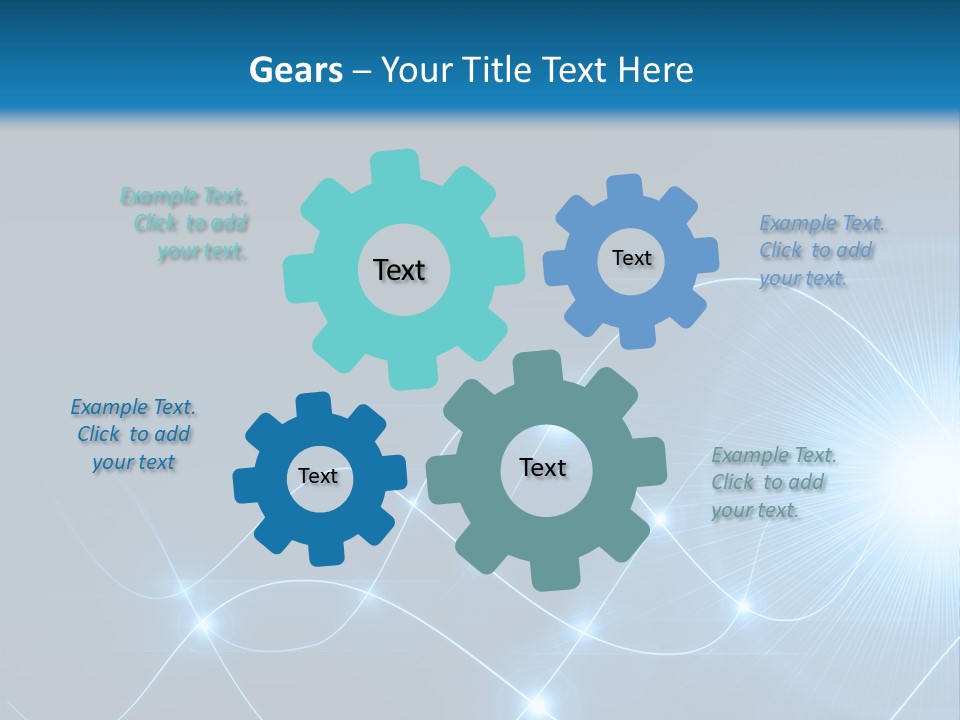 Gears – Your Title Text Here

Example Text. Click to add your text.

Text

Text

Example Text. Click to add your text.

Example Text. Click to add your text

Text

Text

Example Text. Click to add your text.